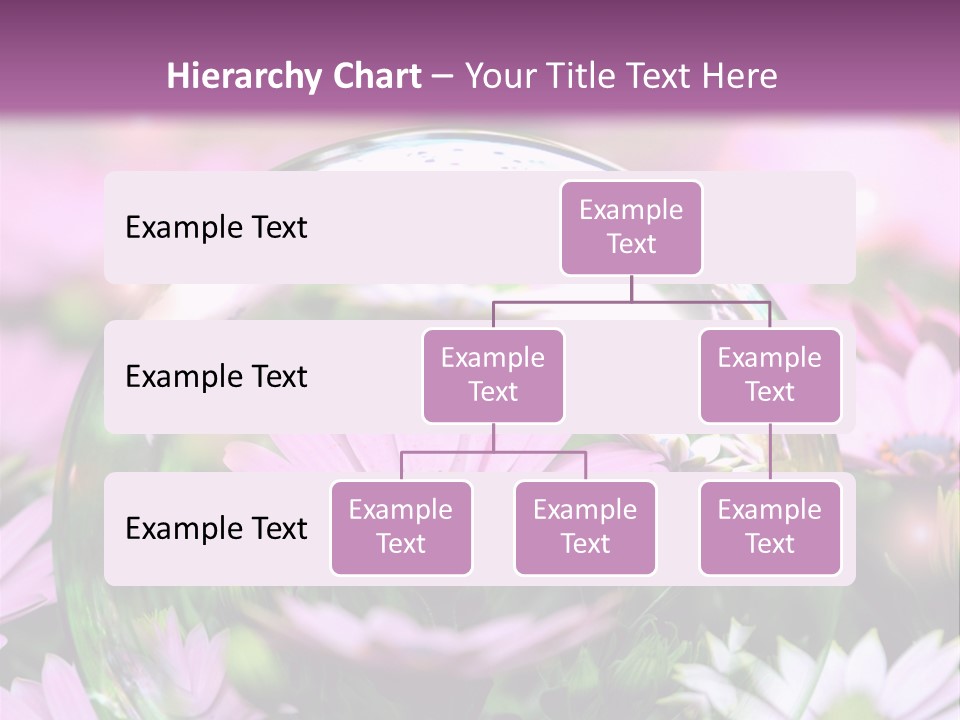 Hierarchy Chart – Your Title Text Here

Example Text

Example Text

Example Text

Example Text

Example Text

Example Text

Example Text

Example Text

Example Text